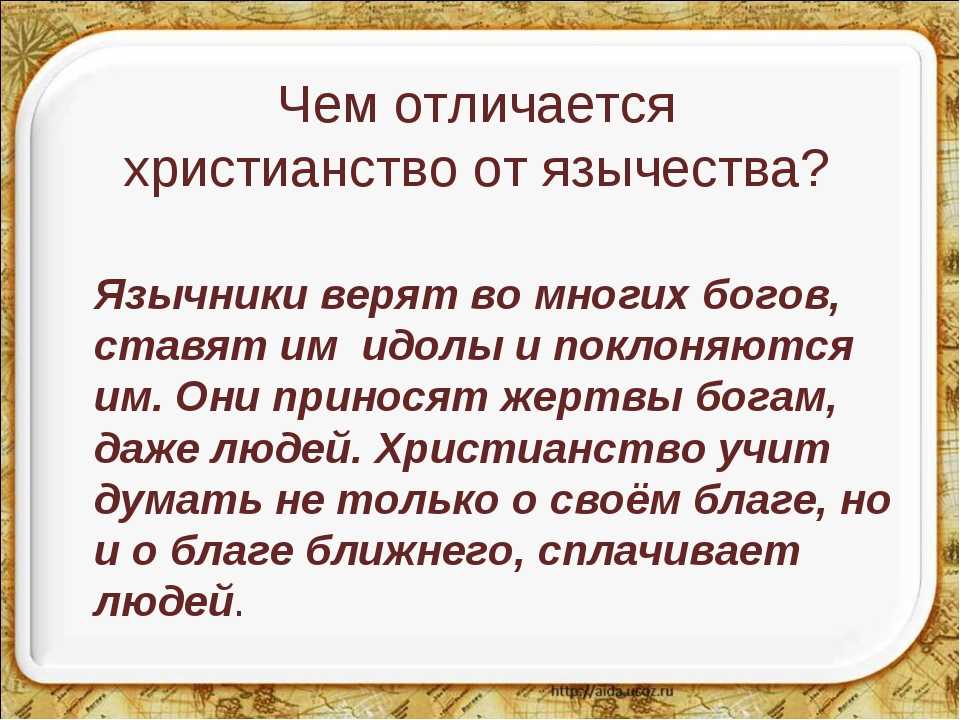 Чем отличается христианство от язычества?

Язычники верят во многих богов, ставят им идолы и поклоняются им. Они приносят жертвы богам, даже людей. Христианство учит думать не только о своём благе, но и о благе ближнего, сплачивает людей.

http://aida.ucoz.ru